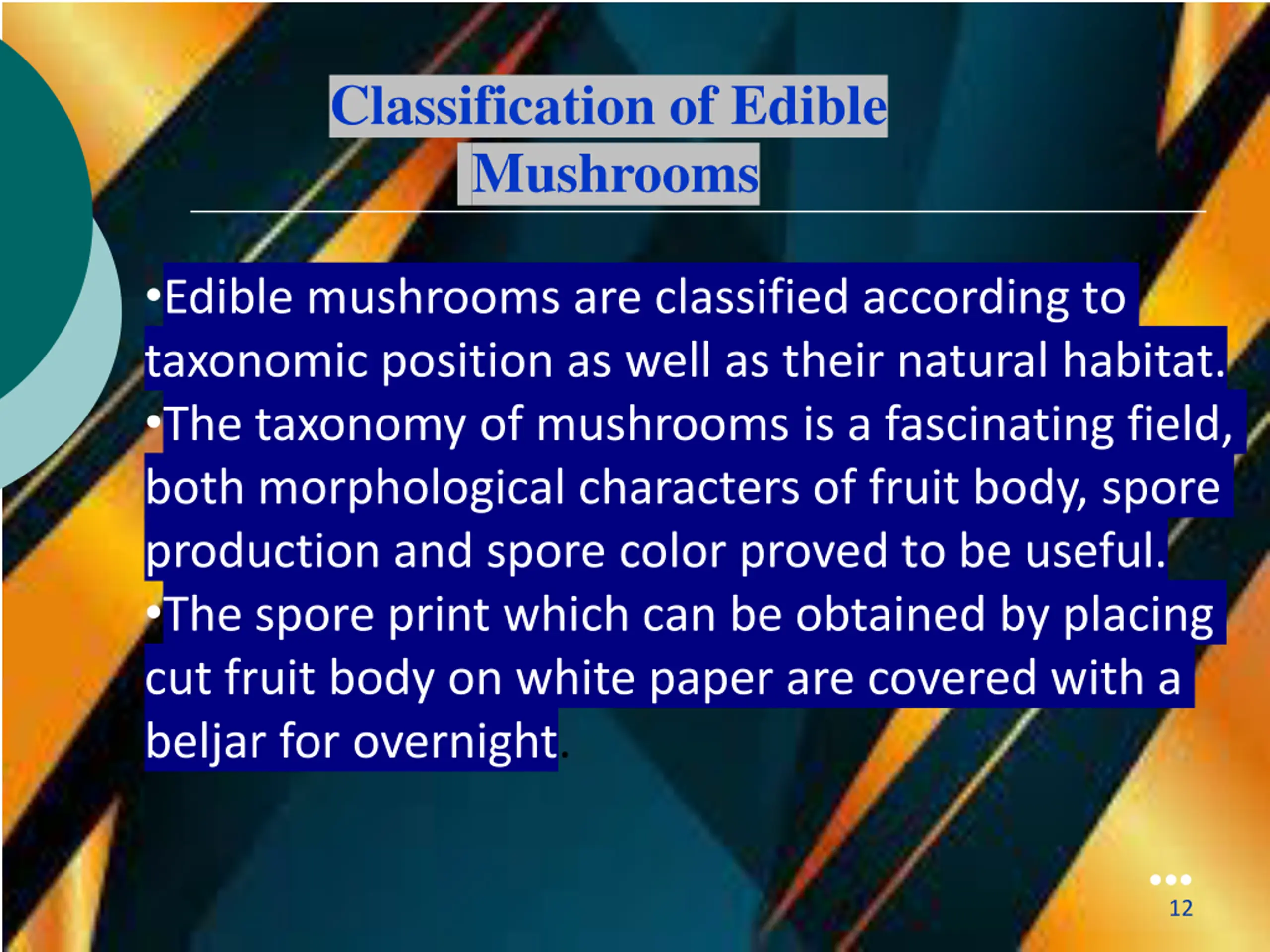 Classification of Edible Mushrooms

•Edible mushrooms are classified according to taxonomic position as well as their natural habitat.
•The taxonomy of mushrooms is a fascinating field, both morphological characters of fruit body, spore production and spore color proved to be useful.
•The spore print which can be obtained by placing cut fruit body on white paper are covered with a beljar for overnight.

12